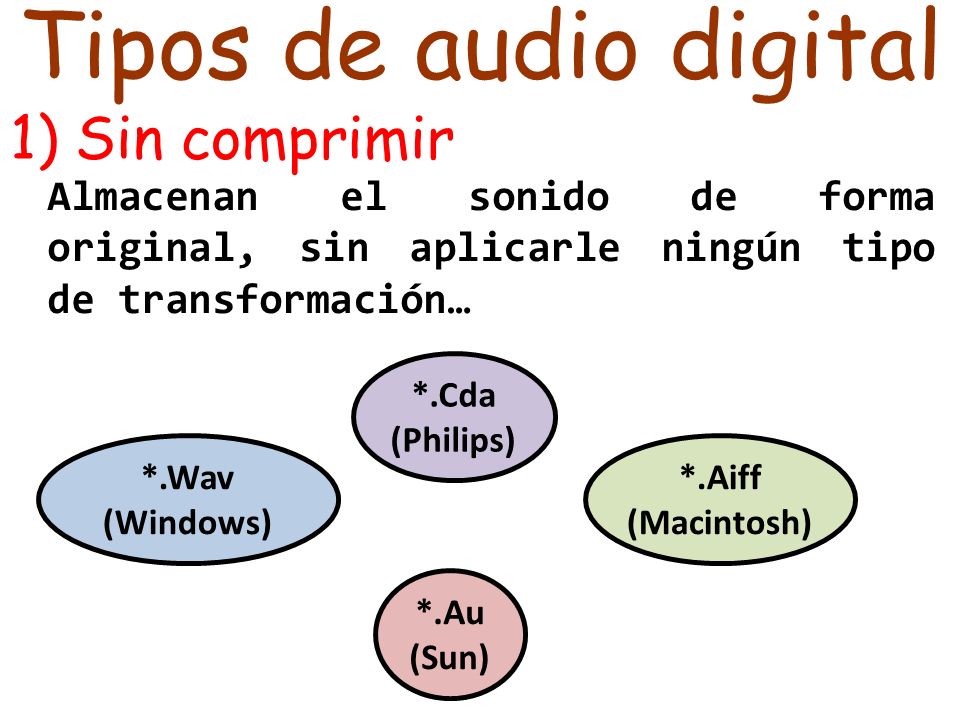 Tipos de audio digital

1) Sin comprimir

Almacenan el sonido de forma original, sin aplicarle ningún tipo de transformación…

*.Cda
(Philips)

*.Wav
(Windows)

*.Aiff
(Macintosh)

*.Au
(Sun)